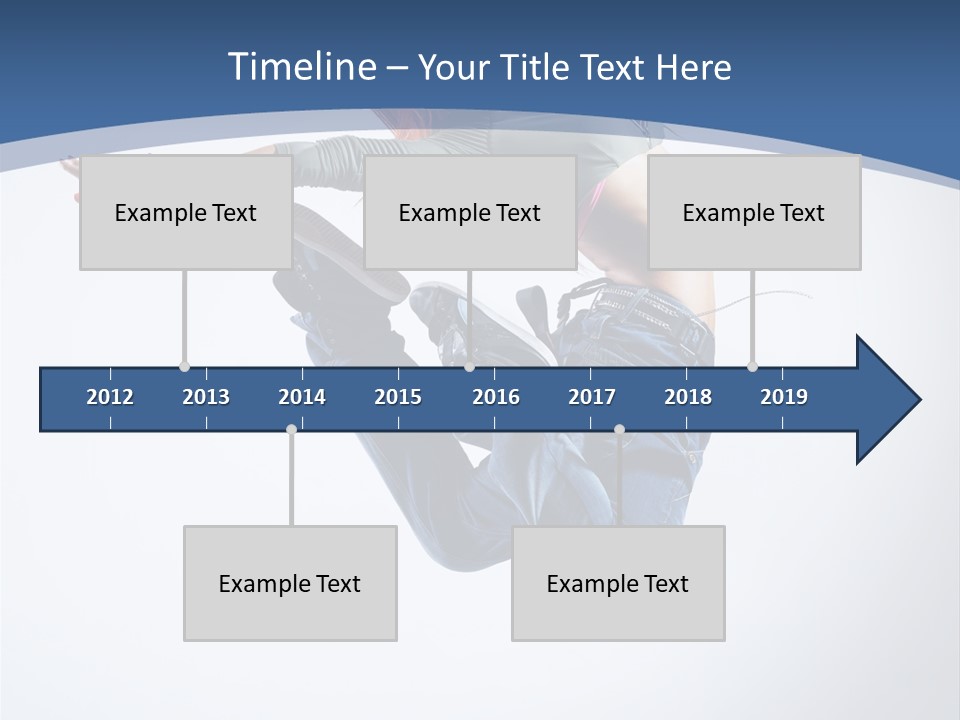 Timeline – Your Title Text Here

Example Text

Example Text

Example Text

2012 2013 2014 2015 2016 2017 2018 2019

Example Text

Example Text